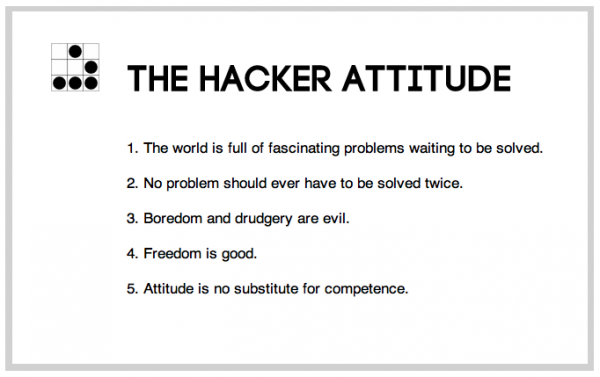 THE HACKER ATTITUDE

1. The world is full of fascinating problems waiting to be solved.

2. No problem should ever have to be solved twice.

3. Boredom and drudgery are evil.

4. Freedom is good.

5. Attitude is no substitute for competence.